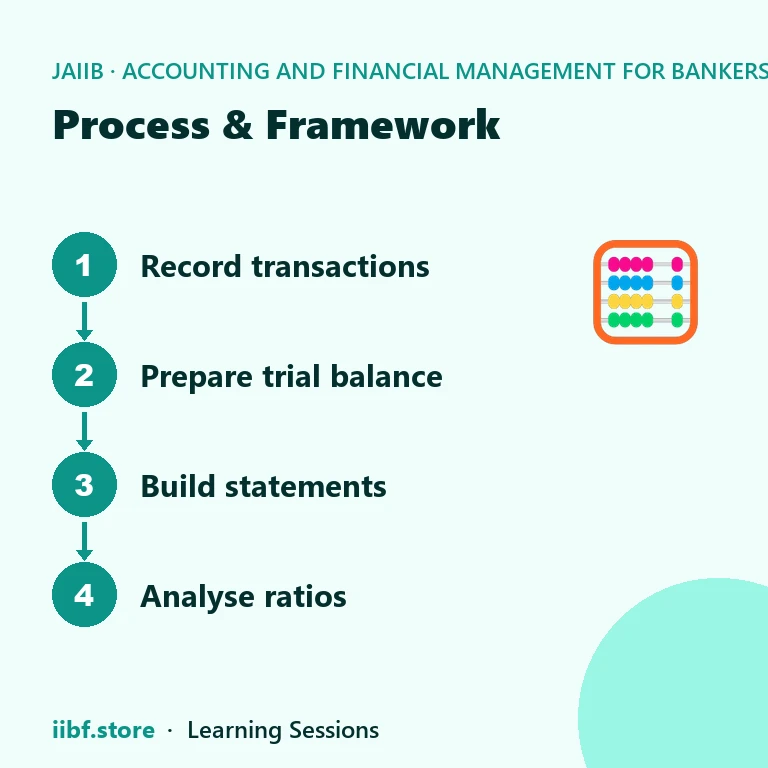 JAIIB · ACCOUNTING AND FINANCIAL MANAGEMENT FOR BANKERS

Process & Framework

1 Record transactions

2 Prepare trial balance

3 Build statements

4 Analyse ratios

iibf.store · Learning Sessions